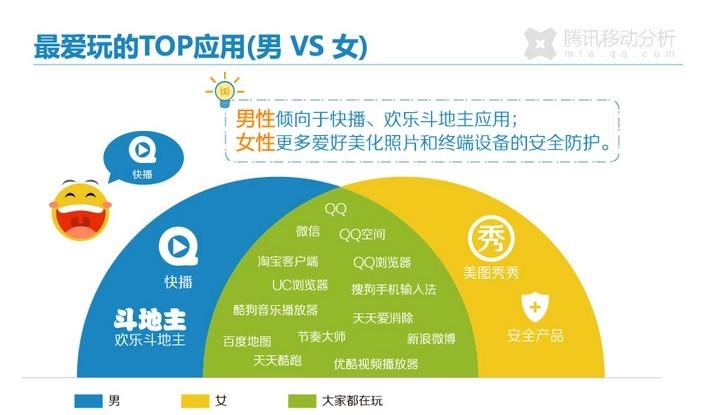 最爱玩的TOP应用(男 VS 女)

腾讯移动分析
mta.qq.com

男性倾向于快播、欢乐斗地主应用；
女性更多爱好美化照片和终端设备的安全防护。

快播

快播

斗地主
欢乐斗地主

QQ
微信
QQ空间
淘宝客户端
QQ浏览器
UC浏览器
搜狗手机输入法
酷狗音乐播放器
天天爱消除
百度地图
节奏大师
新浪微博
天天酷跑
优酷视频播放器

秀
美图秀秀

安全产品

男
女
大家都在玩